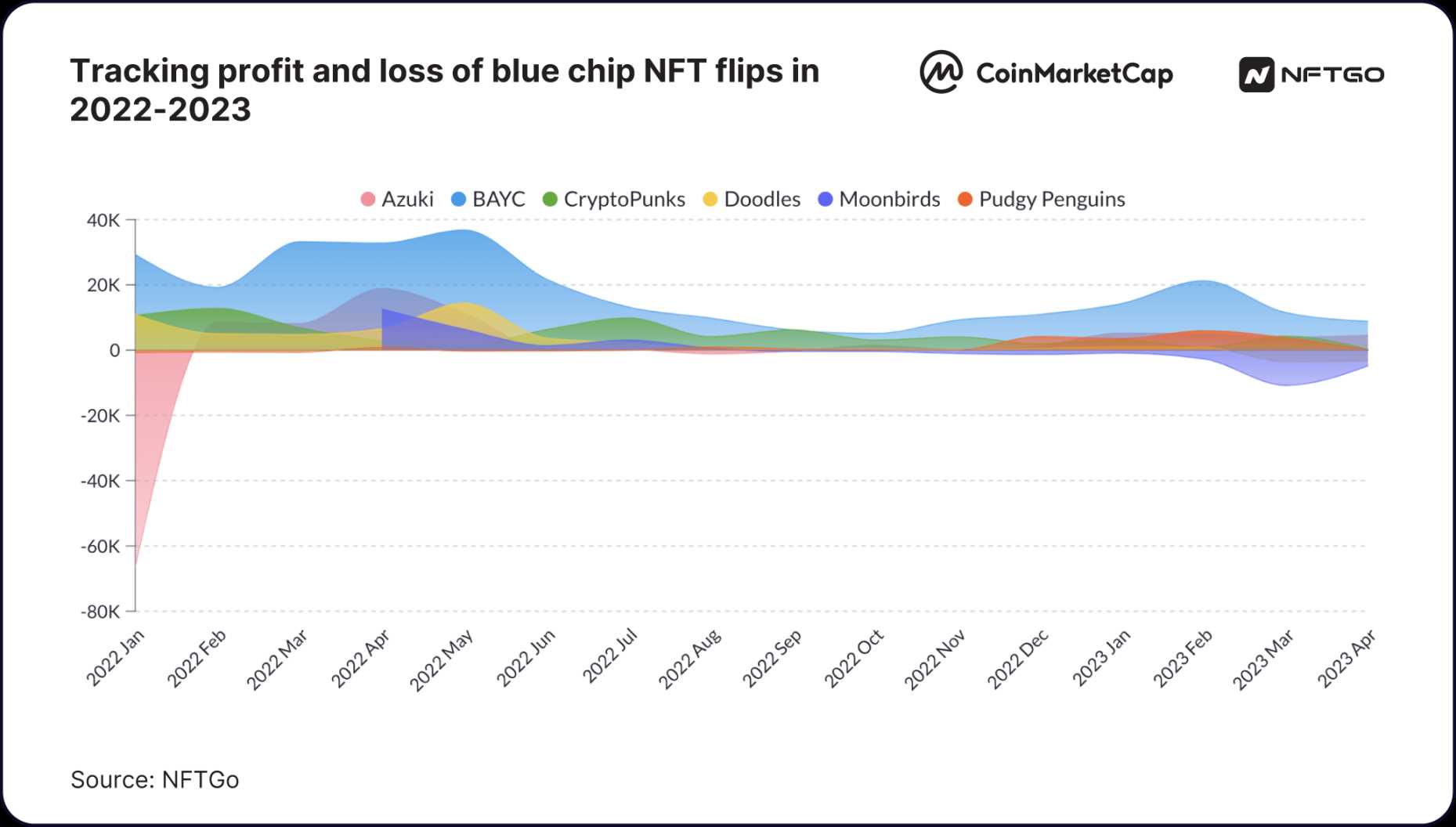 Tracking profit and loss of blue chip NFT flips in 2022-2023

CoinMarketCap

NFTGO

Azuki BAYC CryptoPunks Doodles Moonbirds Pudgy Penguins

40K
20K
0
-20K
-40K
-60K
-80K

2022 Jan
2022 Feb
2022 Mar
2022 Apr
2022 May
2022 Jun
2022 Jul
2022 Aug
2022 Sep
2022 Oct
2022 Nov
2022 Dec
2023 Jan
2023 Feb
2023 Mar
2023 Apr

Source: NFTGo